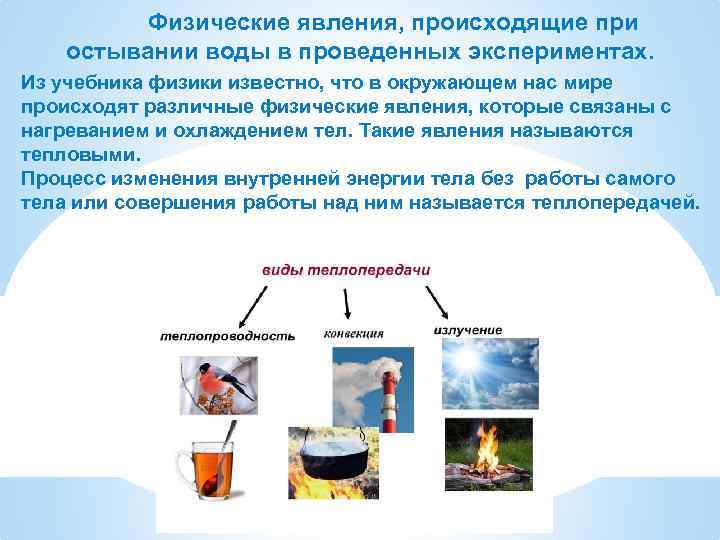 Физические явления, происходящие при остывании воды в проведенных экспериментах.

Из учебника физики известно, что в окружающем нас мире происходят различные физические явления, которые связаны с нагреванием и охлаждением тел. Такие явления называются тепловыми.

Процесс изменения внутренней энергии тела без работы самого тела или совершения работы над ним называется теплопередачей.

виды теплопередачи

теплопроводность

конвекция

излучение